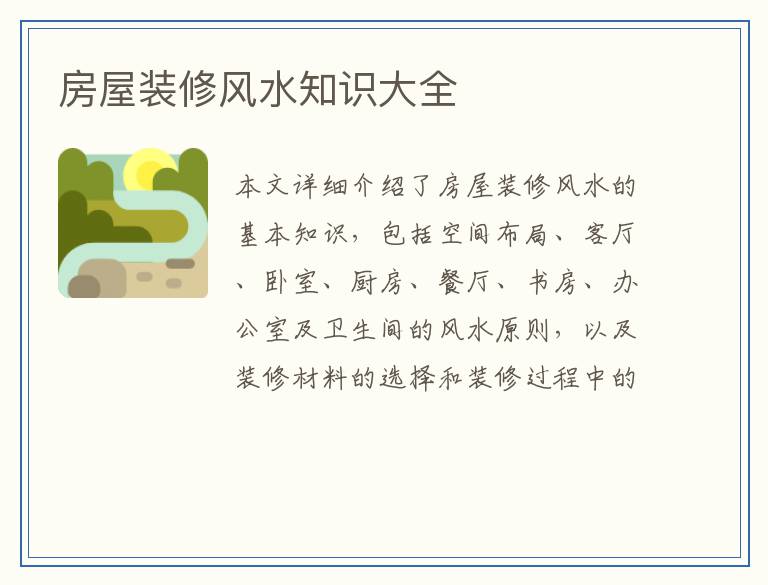 房屋装修风水知识大全

本文详细介绍了房屋装修风水的基本知识，包括空间布局、客厅、卧室、厨房、餐厅、书房、办公室及卫生间的风水原则，以及装修材料的选择和装修过程中的